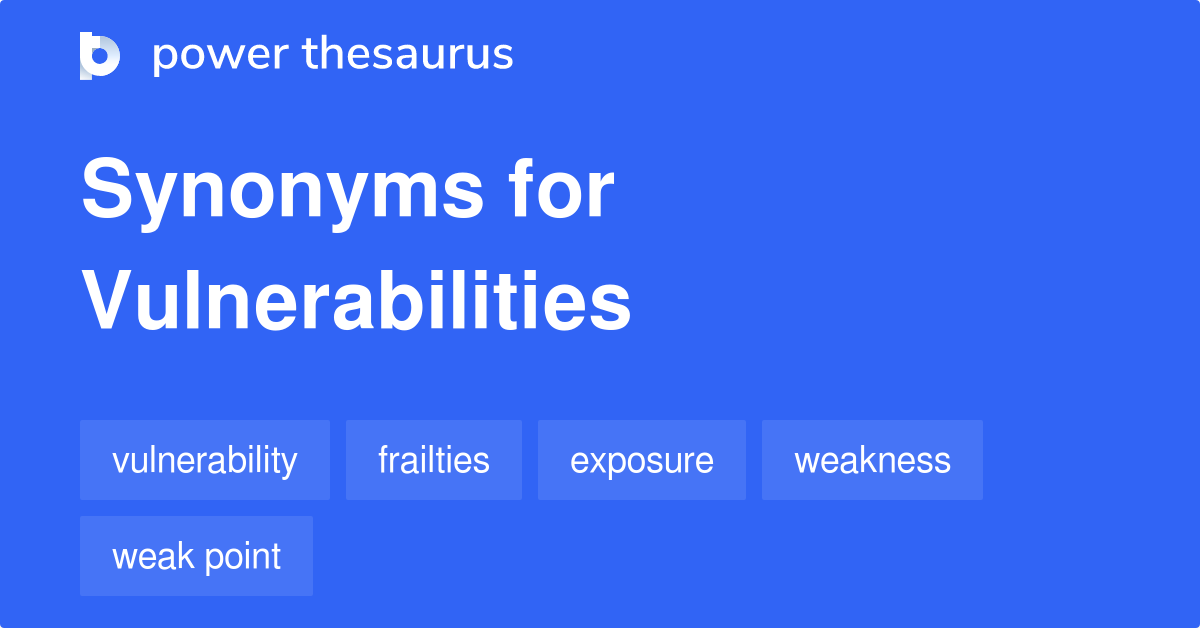 power thesaurus

Synonyms for Vulnerabilities

vulnerability
frailties
exposure
weakness
weak point